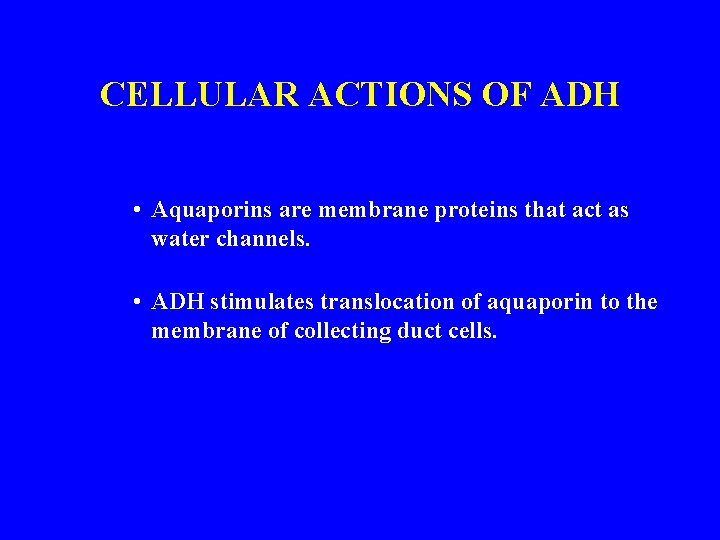 CELLULAR ACTIONS OF ADH

• Aquaporins are membrane proteins that act as water channels.

• ADH stimulates translocation of aquaporin to the membrane of collecting duct cells.